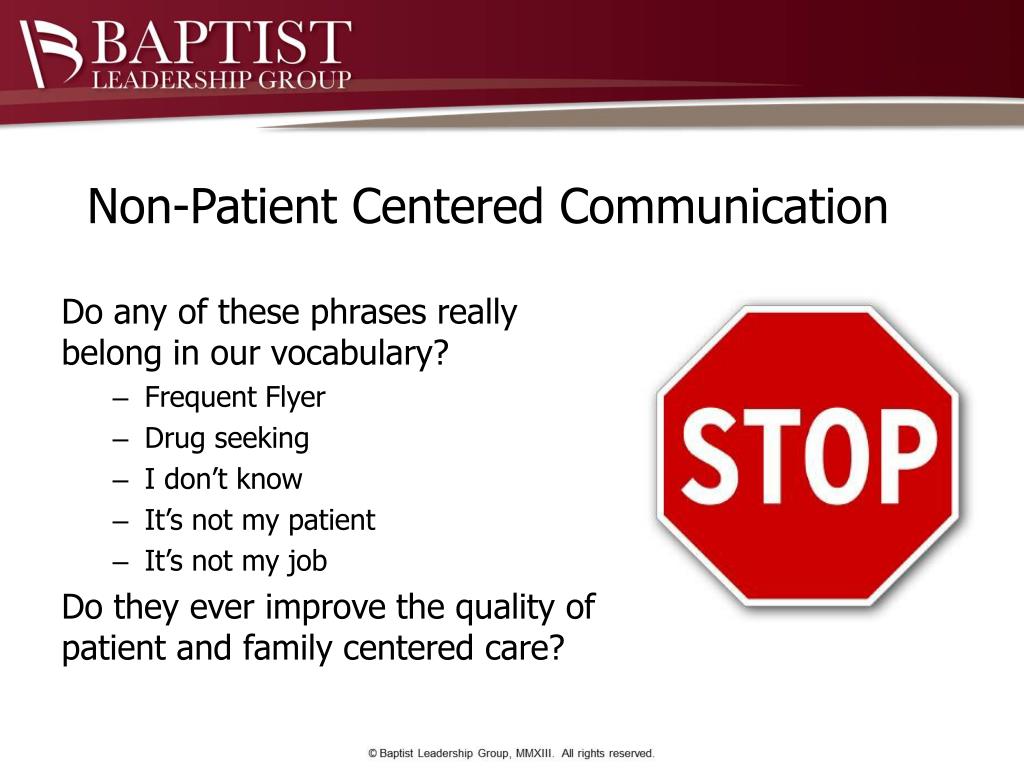 BAPTIST
LEADERSHIP GROUP

Non-Patient Centered Communication

Do any of these phrases really belong in our vocabulary?

– Frequent Flyer
– Drug seeking
– I don’t know
– It’s not my patient
– It’s not my job

Do they ever improve the quality of patient and family centered care?

STOP

© Baptist Leadership Group, MMXIII. All rights reserved.